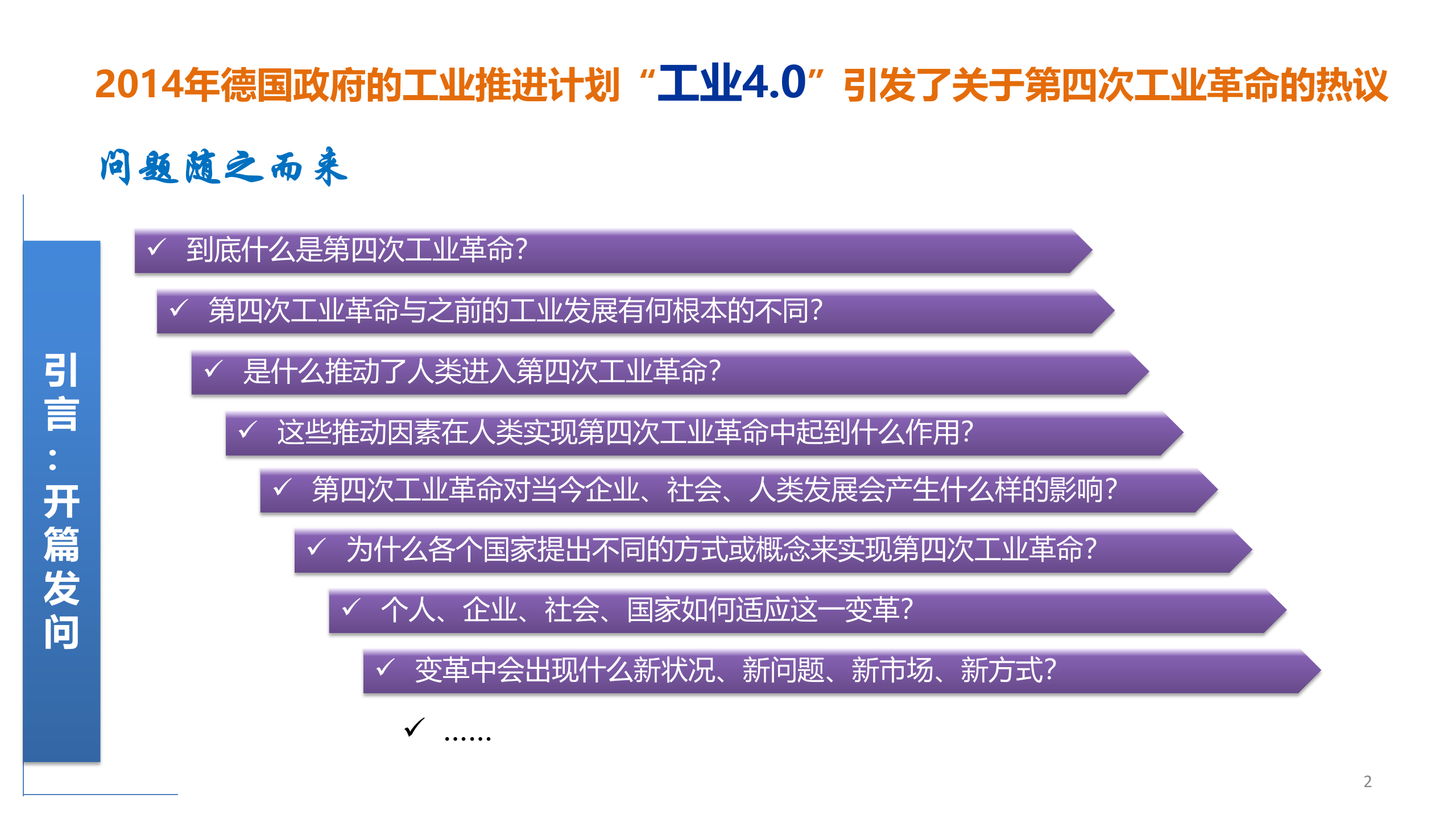 2014年德国政府的工业推进计划“工业4.0”引发了关于第四次工业革命的热议

问题随之而来

引言：开篇发问

✓ 到底什么是第四次工业革命?

✓ 第四次工业革命与之前的工业发展有何根本的不同?

✓ 是什么推动了人类进入第四次工业革命?

✓ 这些推动因素在人类实现第四次工业革命中起到什么作用?

✓ 第四次工业革命对当今企业、社会、人类发展会产生什么样的影响?

✓ 为什么各个国家提出不同的方式或概念来实现第四次工业革命?

✓ 个人、企业、社会、国家如何适应这一变革?

✓ 变革中会出现什么新状况、新问题、新市场、新方式?

✓ ……

2